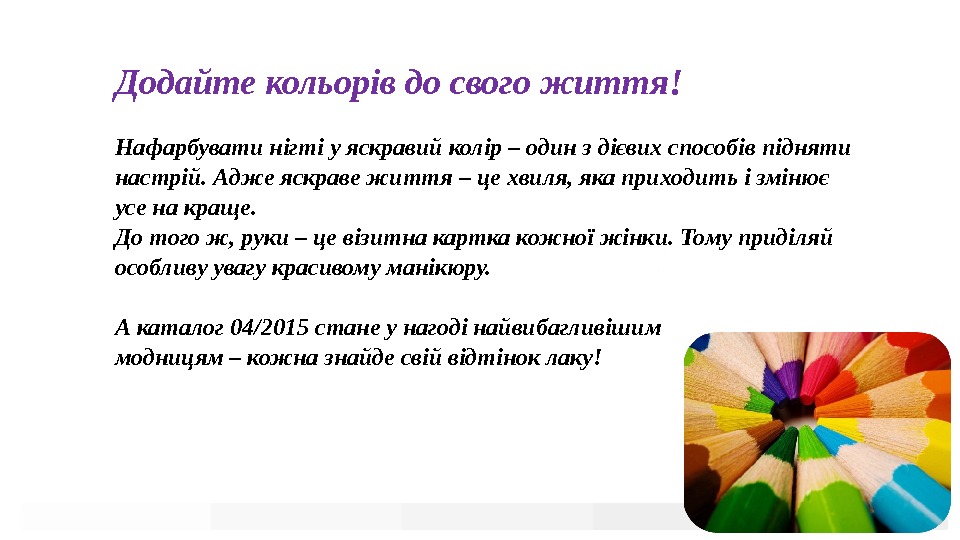 Додайте кольорів до свого життя!

Нафарбувати нігті у яскравий колір – один з дієвих способів підняти настрій. Адже яскраве життя – це хвиля, яка приходить і змінює усе на краще.
До того ж, руки – це візитна картка кожної жінки. Тому приділяй особливу увагу красивому манікюру.

А каталог 04/2015 стане у нагоді найвибагливішим модницям – кожна знайде свій відтінок лаку!